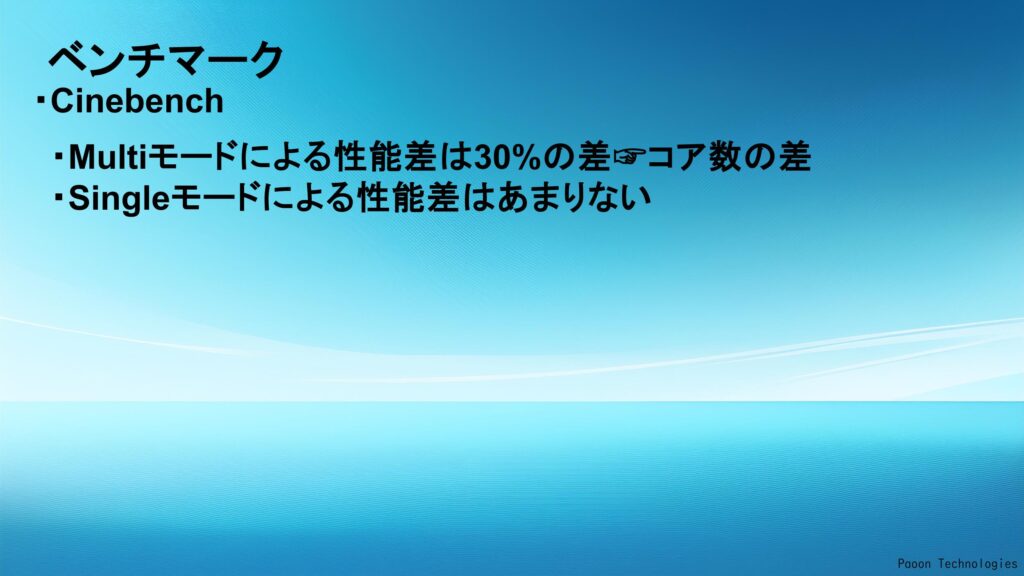 ベンチマーク

・Cinebench

・Multiモードによる性能差は30%の差☞コア数の差
・Singleモードによる性能差はあまりない

Pooon Technologies